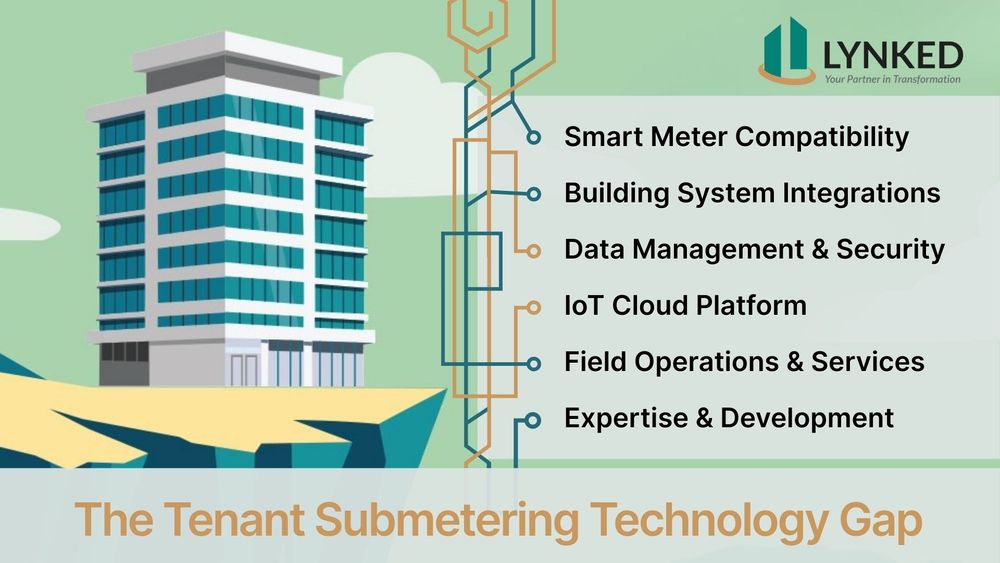 LYNKED
Your Partner in Transformation

Smart Meter Compatibility

Building System Integrations

Data Management & Security

IoT Cloud Platform

Field Operations & Services

Expertise & Development

The Tenant Submetering Technology Gap